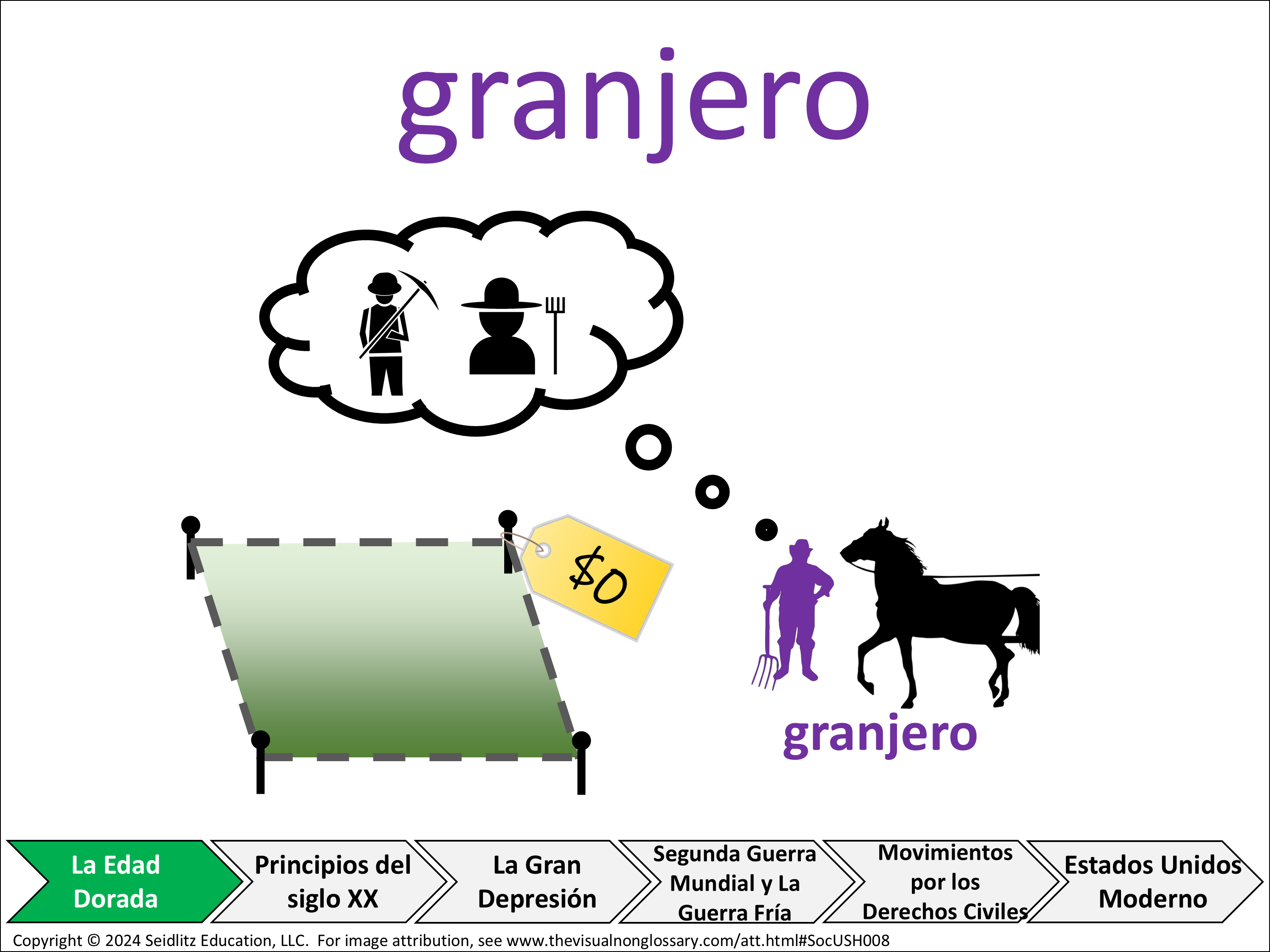 granjero

$0

granjero

La Edad Dorada

Principios del siglo XX

La Gran Depresión

Segunda Guerra Mundial y La Guerra Fría

Movimientos por los Derechos Civiles

Estados Unidos Moderno

Copyright © 2024 Seidlitz Education, LLC. For image attribution, see www.thevisualnonglossary.com/att.html#SocUSH008